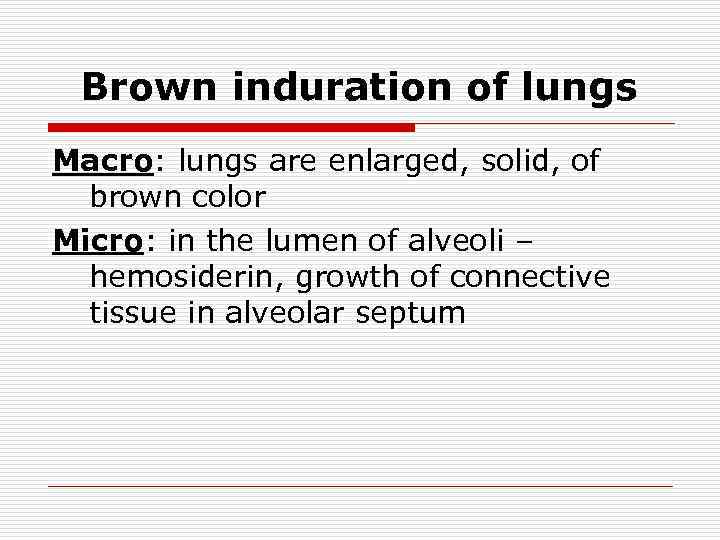 Brown induration of lungs

Macro: lungs are enlarged, solid, of brown color

Micro: in the lumen of alveoli – hemosiderin, growth of connective tissue in alveolar septum